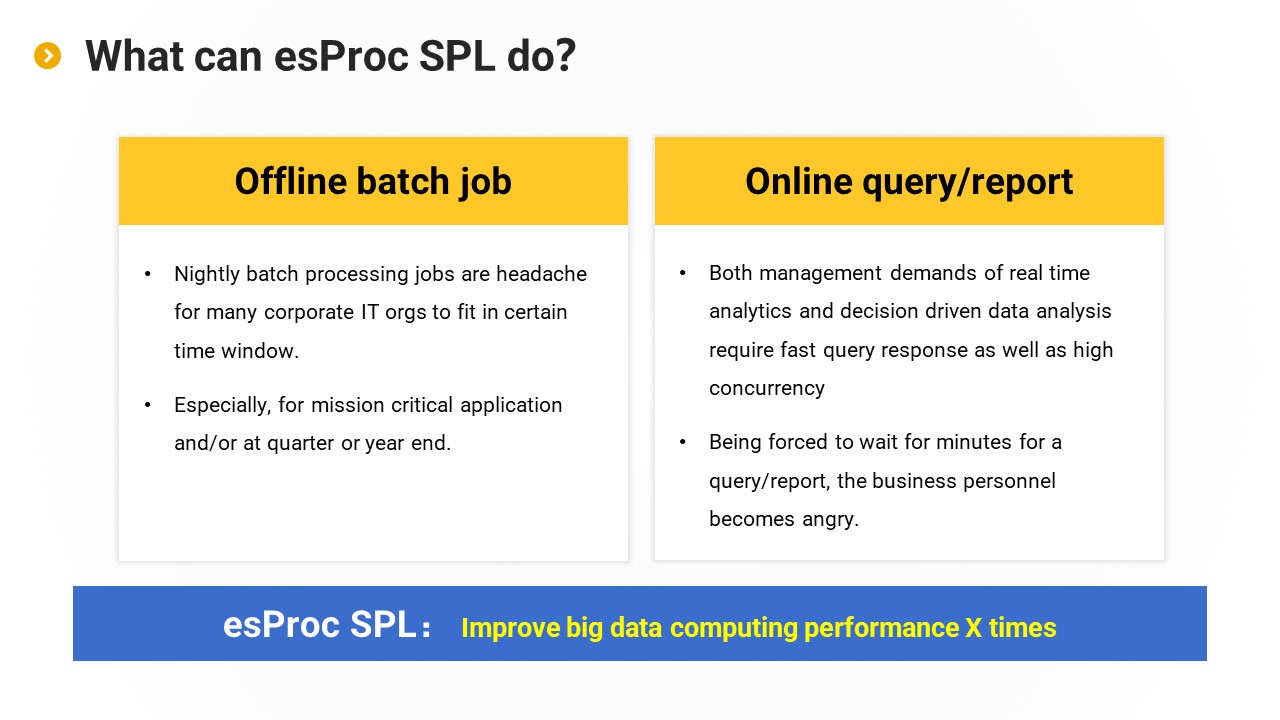 What can esProc SPL do?

Offline batch job

• Nightly batch processing jobs are headache for many corporate IT orgs to fit in certain time window.

• Especially, for mission critical application and/or at quarter or year end.

Online query/report

• Both management demands of real time analytics and decision driven data analysis require fast query response as well as high concurrency

• Being forced to wait for minutes for a query/report, the business personnel becomes angry.

esProc SPL： Improve big data computing performance X times